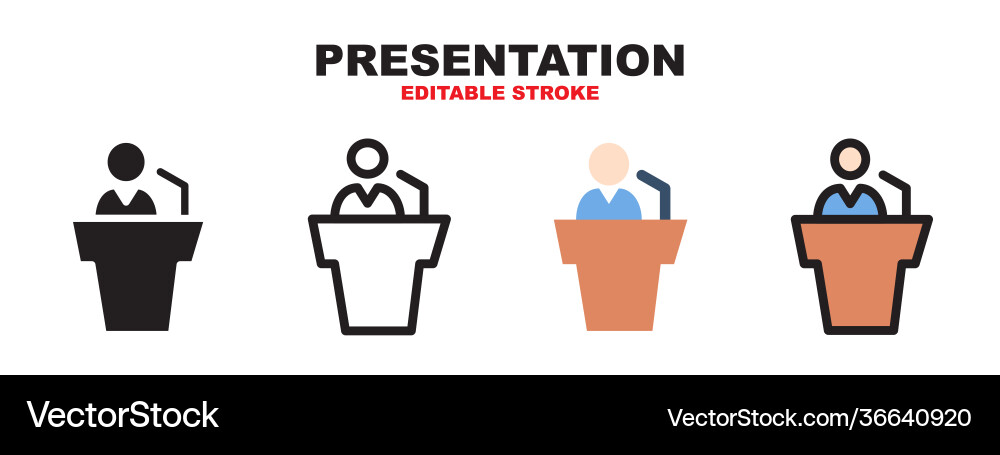 PRESENTATION
EDITABLE STROKE

VectorStock

VectorStock.com/36640920